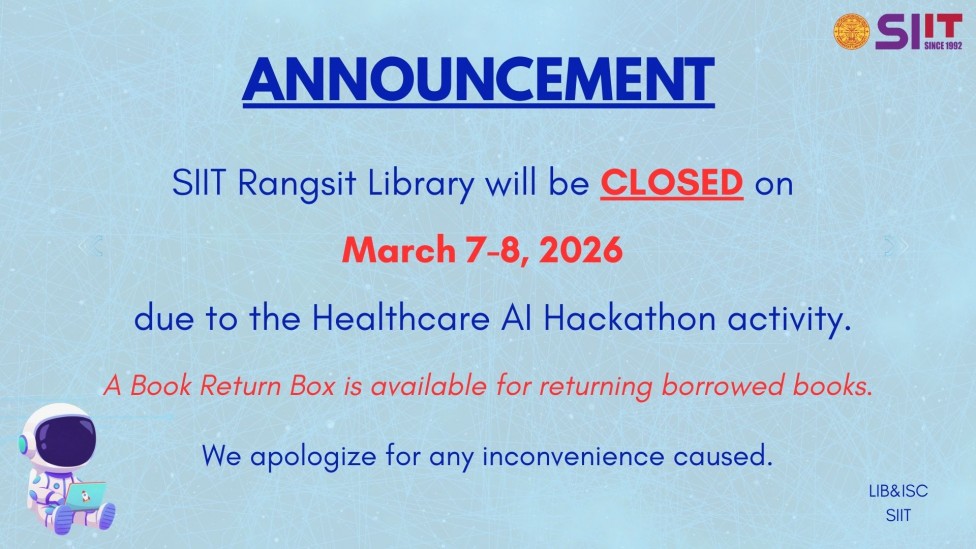 SIIT
SINCE 1992

ANNOUNCEMENT

SIIT Rangsit Library will be CLOSED on

March 7-8, 2026

due to the Healthcare AI Hackathon activity.

A Book Return Box is available for returning borrowed books.

We apologize for any inconvenience caused.

LIB&ISC
SIIT